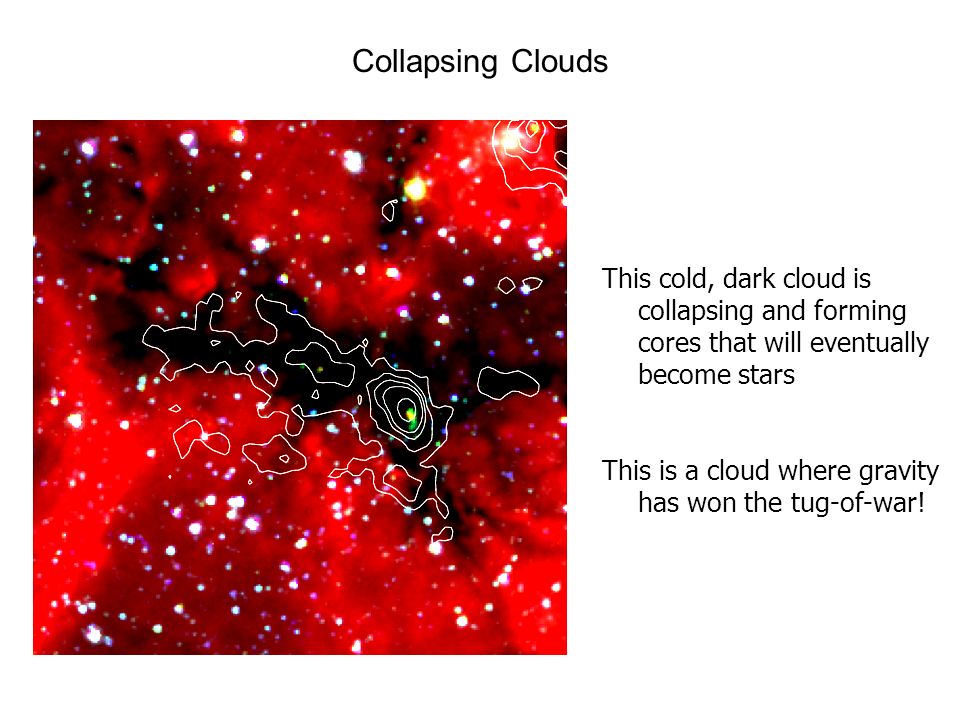 Collapsing Clouds

This cold, dark cloud is collapsing and forming cores that will eventually become stars

This is a cloud where gravity has won the tug-of-war!